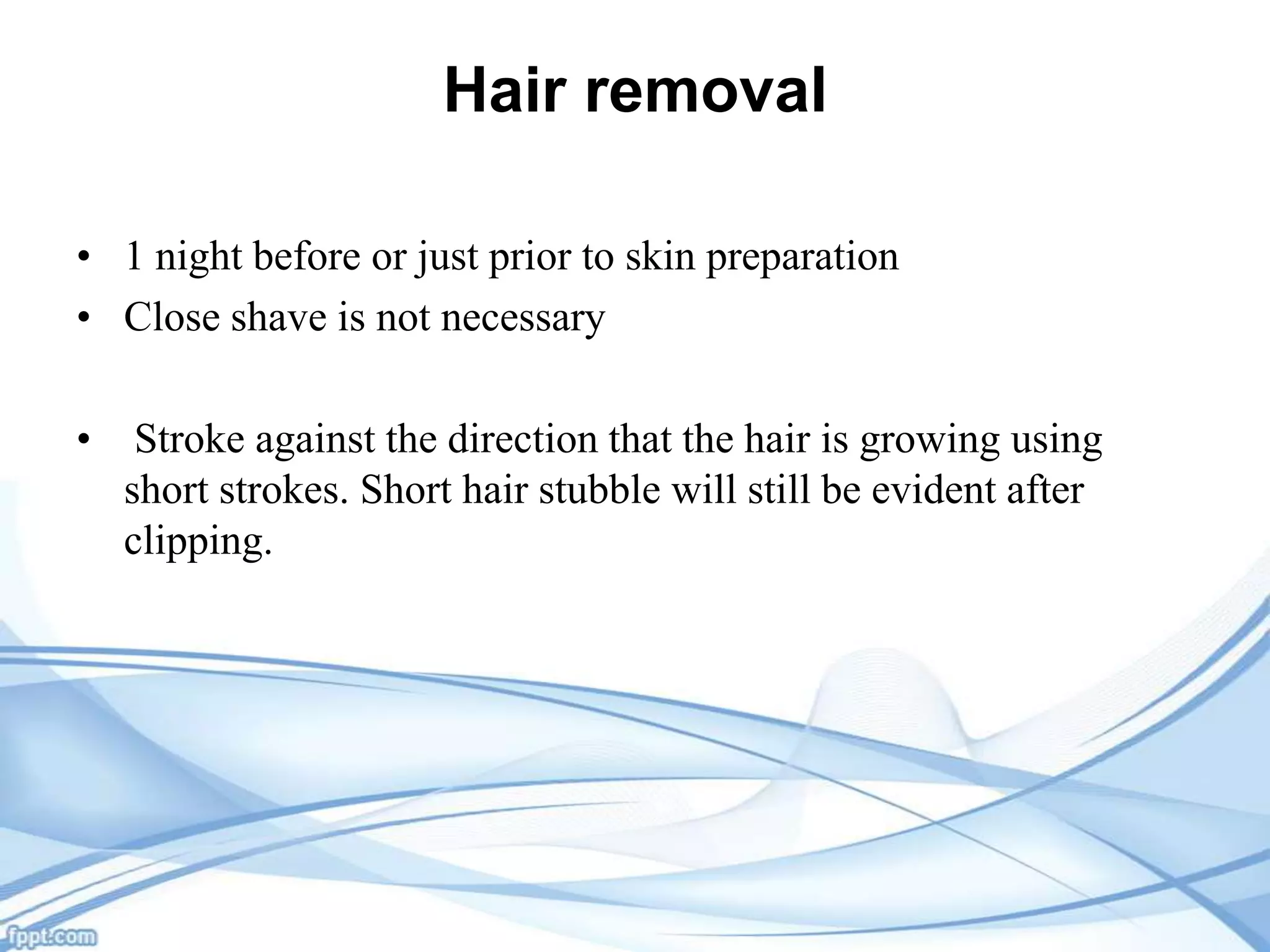 Hair removal

• 1 night before or just prior to skin preparation
• Close shave is not necessary

• Stroke against the direction that the hair is growing using short strokes. Short hair stubble will still be evident after clipping.

fppt.com